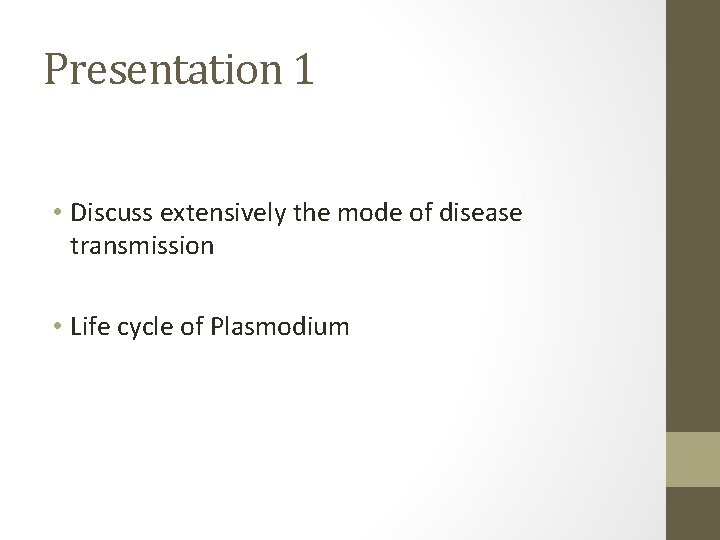 Presentation 1

• Discuss extensively the mode of disease transmission

• Life cycle of Plasmodium